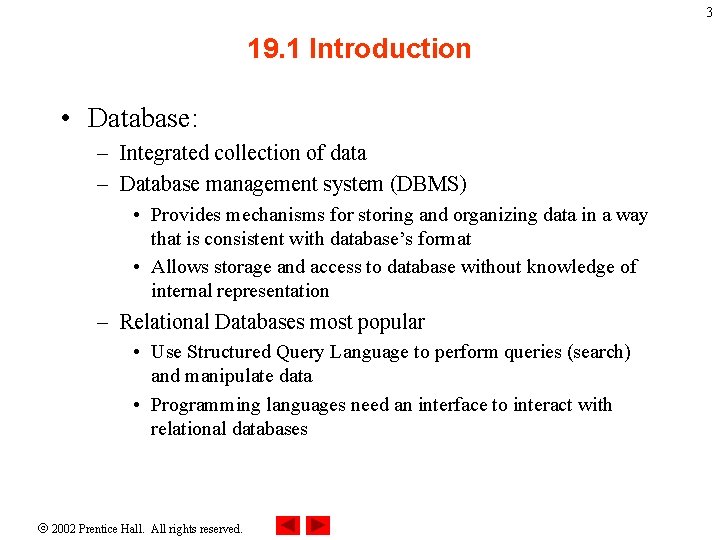 3

19.1 Introduction

• Database:
  – Integrated collection of data
  – Database management system (DBMS)
    • Provides mechanisms for storing and organizing data in a way that is consistent with database's format
    • Allows storage and access to database without knowledge of internal representation
  – Relational Databases most popular
    • Use Structured Query Language to perform queries (search) and manipulate data
    • Programming languages need an interface to interact with relational databases

© 2002 Prentice Hall. All rights reserved.